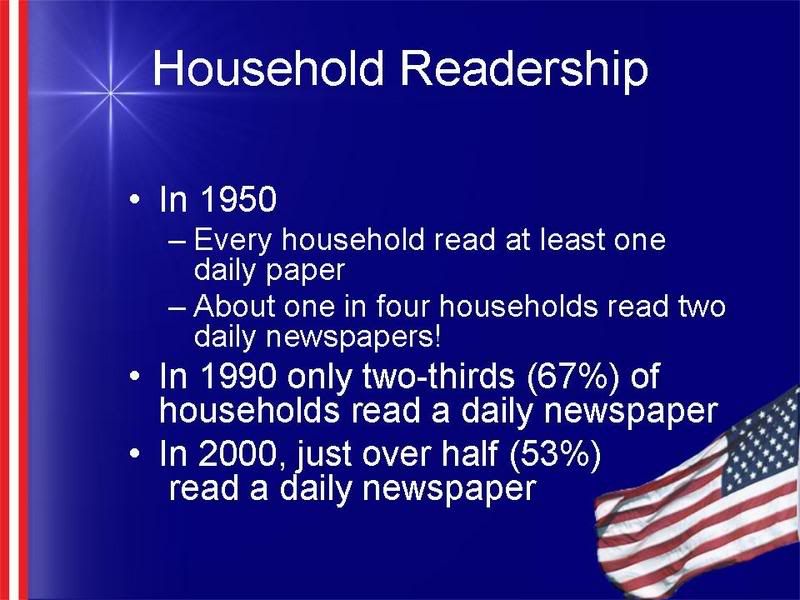 Household Readership

• In 1950
– Every household read at least one daily paper
– About one in four households read two daily newspapers!
• In 1990 only two-thirds (67%) of households read a daily newspaper
• In 2000, just over half (53%) read a daily newspaper